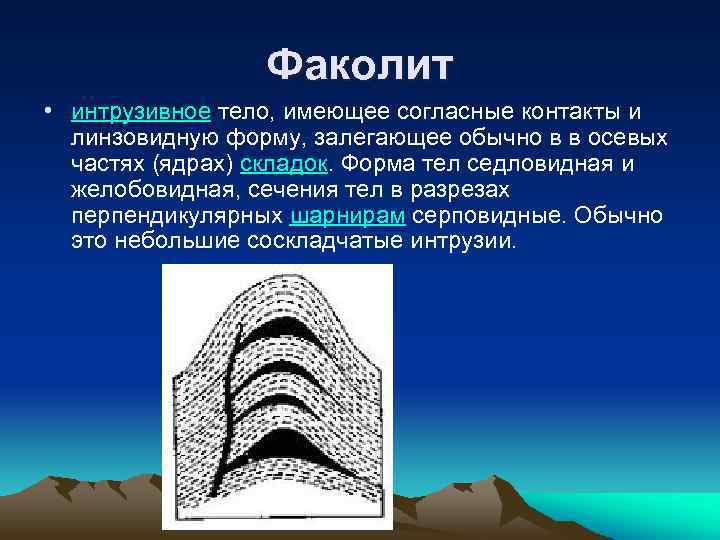 Факолит

• интрузивное тело, имеющее согласные контакты и линзовидную форму, залегающее обычно в в осевых частях (ядрах) складок. Форма тел седловидная и желобовидная, сечения тел в разрезах перпендикулярных шарнирам серповидные. Обычно это небольшие соскладчатые интрузии.